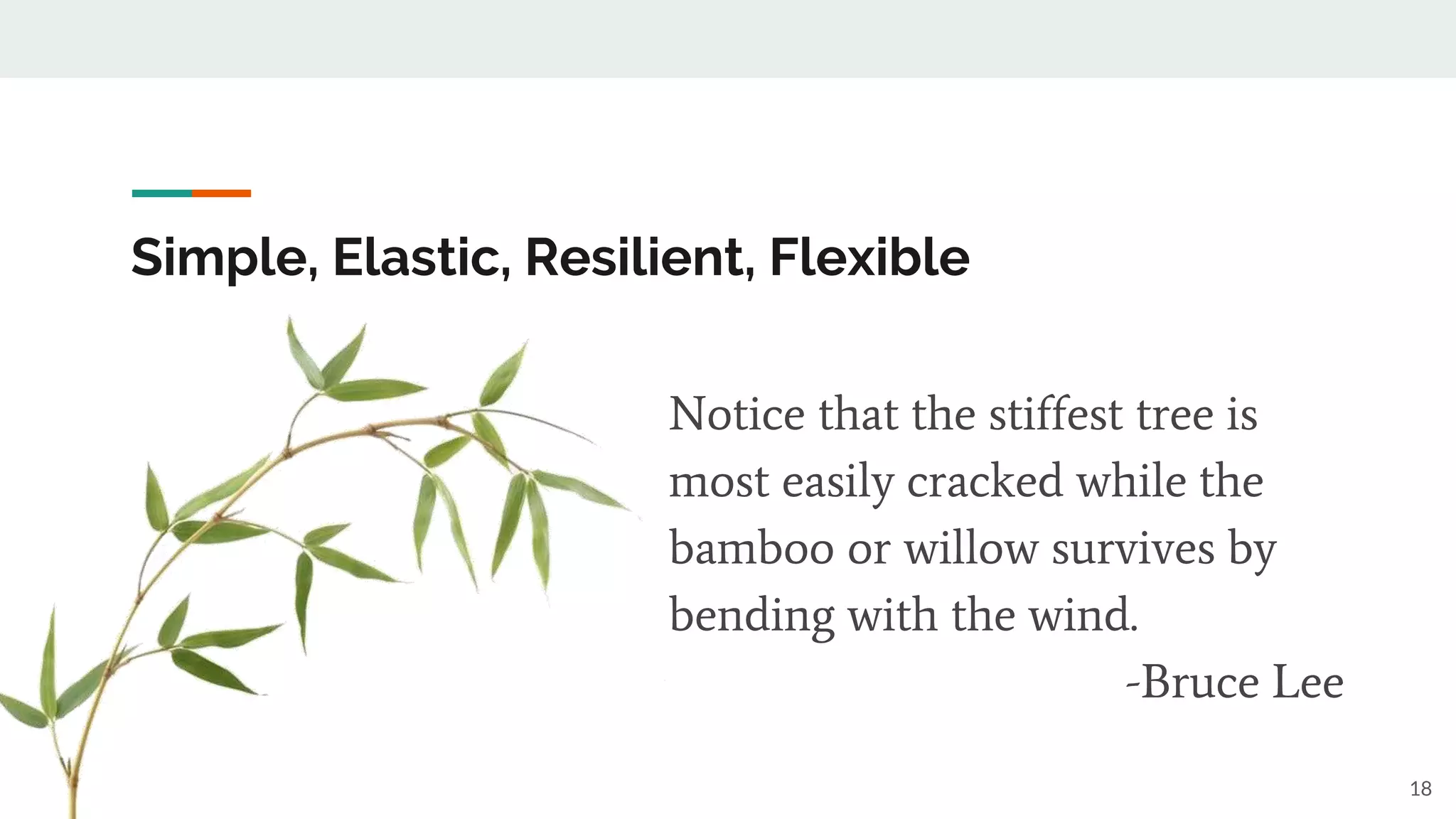 Simple, Elastic, Resilient, Flexible

Notice that the stiffest tree is most easily cracked while the bamboo or willow survives by bending with the wind.

-Bruce Lee

18